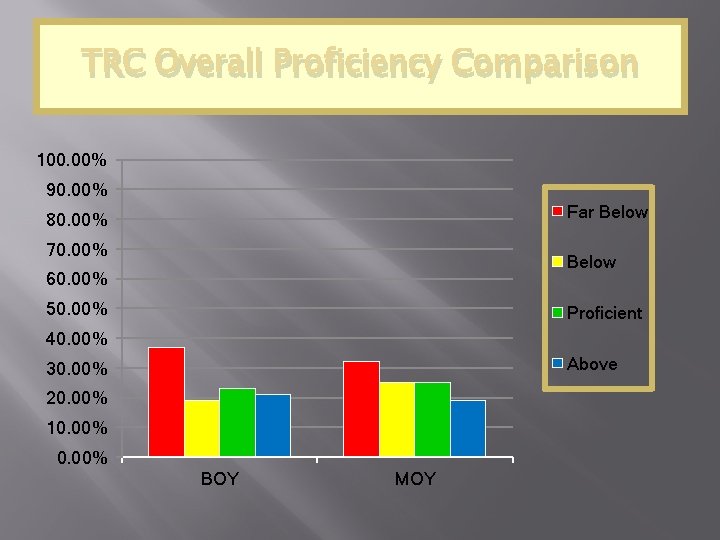 TRC Overall Proficiency Comparison

100.00%
90.00%
80.00%
70.00%
60.00%
50.00%
40.00%
30.00%
20.00%
10.00%
0.00%

BOY
MOY

Far Below
Below
Proficient
Above